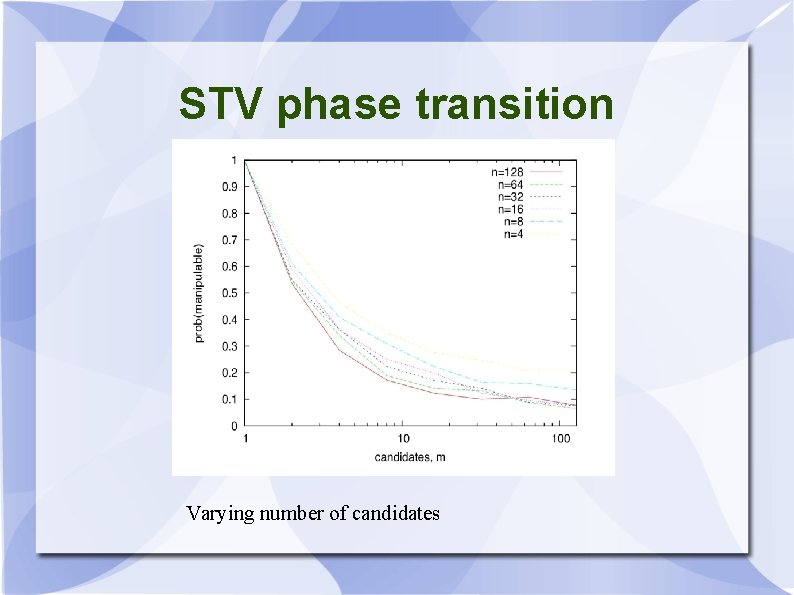 STV phase transition

n=128
n=64
n=32
n=16
n=8
n=4

prob(manipulable)

1
0.9
0.8
0.7
0.6
0.5
0.4
0.3
0.2
0.1
0

1
10
100

candidates, m

Varying number of candidates